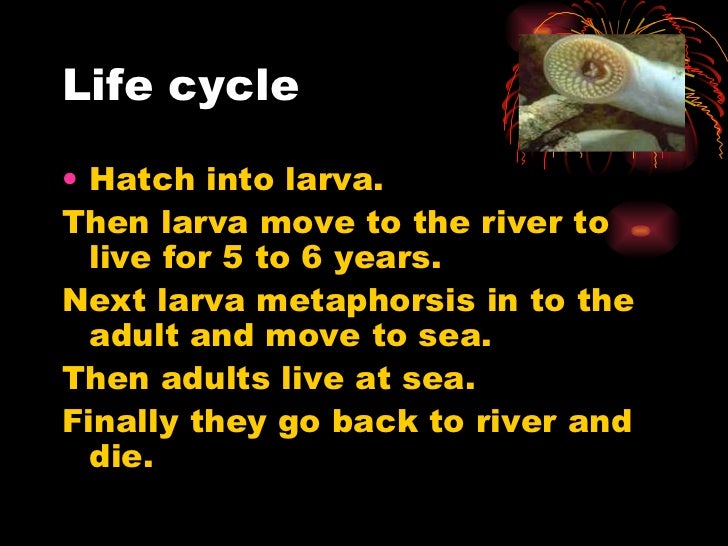 Life cycle

• Hatch into larva.

Then larva move to the river to live for 5 to 6 years.

Next larva metaphorsis in to the adult and move to sea.

Then adults live at sea.

Finally they go back to river and die.